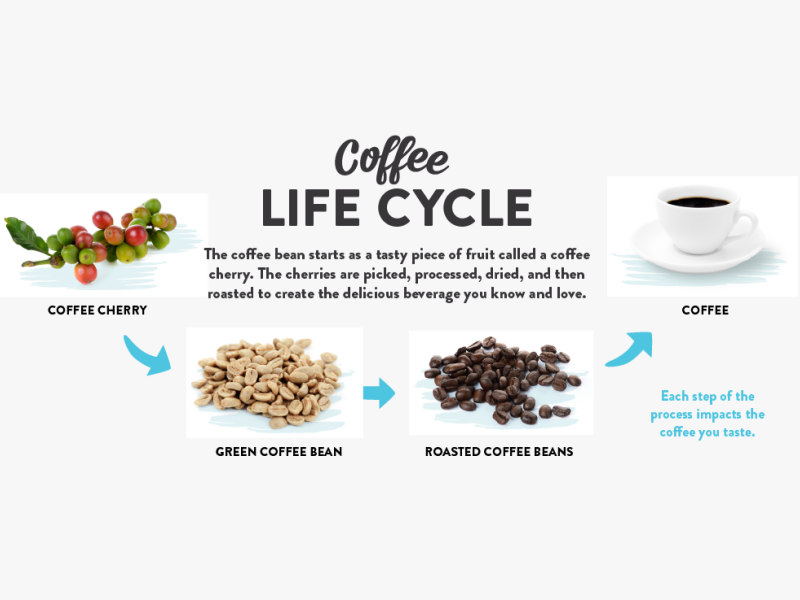 Coffee
LIFE CYCLE

The coffee bean starts as a tasty piece of fruit called a coffee cherry. The cherries are picked, processed, dried, and then roasted to create the delicious beverage you know and love.

COFFEE CHERRY

GREEN COFFEE BEAN

ROASTED COFFEE BEANS

COFFEE

Each step of the process impacts the coffee you taste.